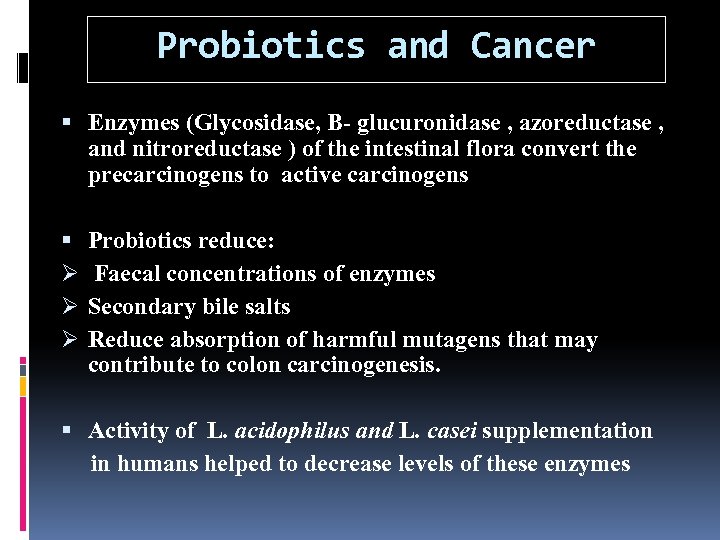 Probiotics and Cancer

▪ Enzymes (Glycosidase, B- glucuronidase , azoreductase , and nitroreductase ) of the intestinal flora convert the precarcinogens to active carcinogens

▪ Probiotics reduce:
➢ Faecal concentrations of enzymes
➢ Secondary bile salts
➢ Reduce absorption of harmful mutagens that may contribute to colon carcinogenesis.

▪ Activity of L. acidophilus and L. casei supplementation in humans helped to decrease levels of these enzymes